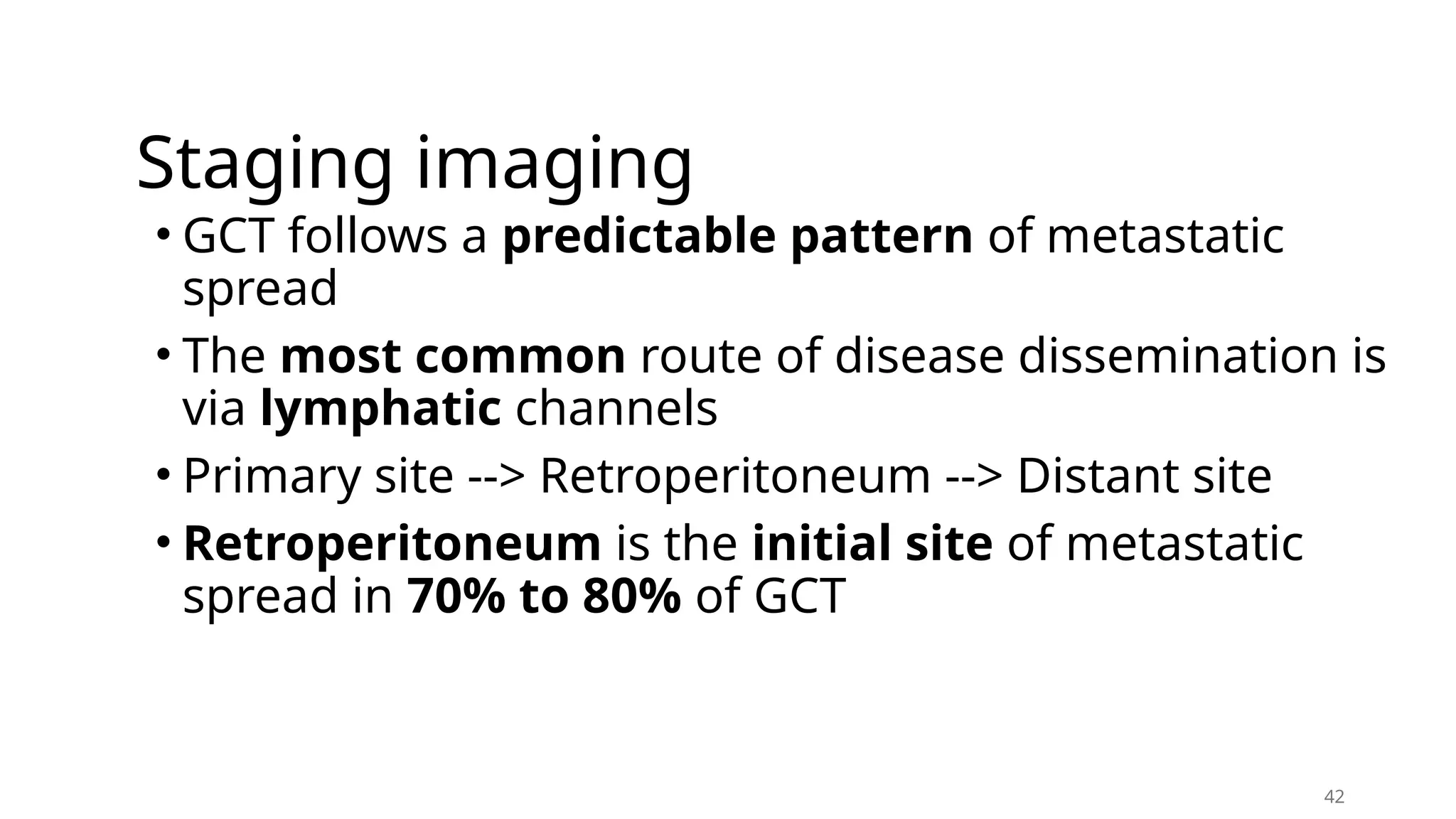 Staging imaging

• GCT follows a predictable pattern of metastatic spread

• The most common route of disease dissemination is via lymphatic channels

• Primary site --> Retroperitoneum --> Distant site

• Retroperitoneum is the initial site of metastatic spread in 70% to 80% of GCT

42